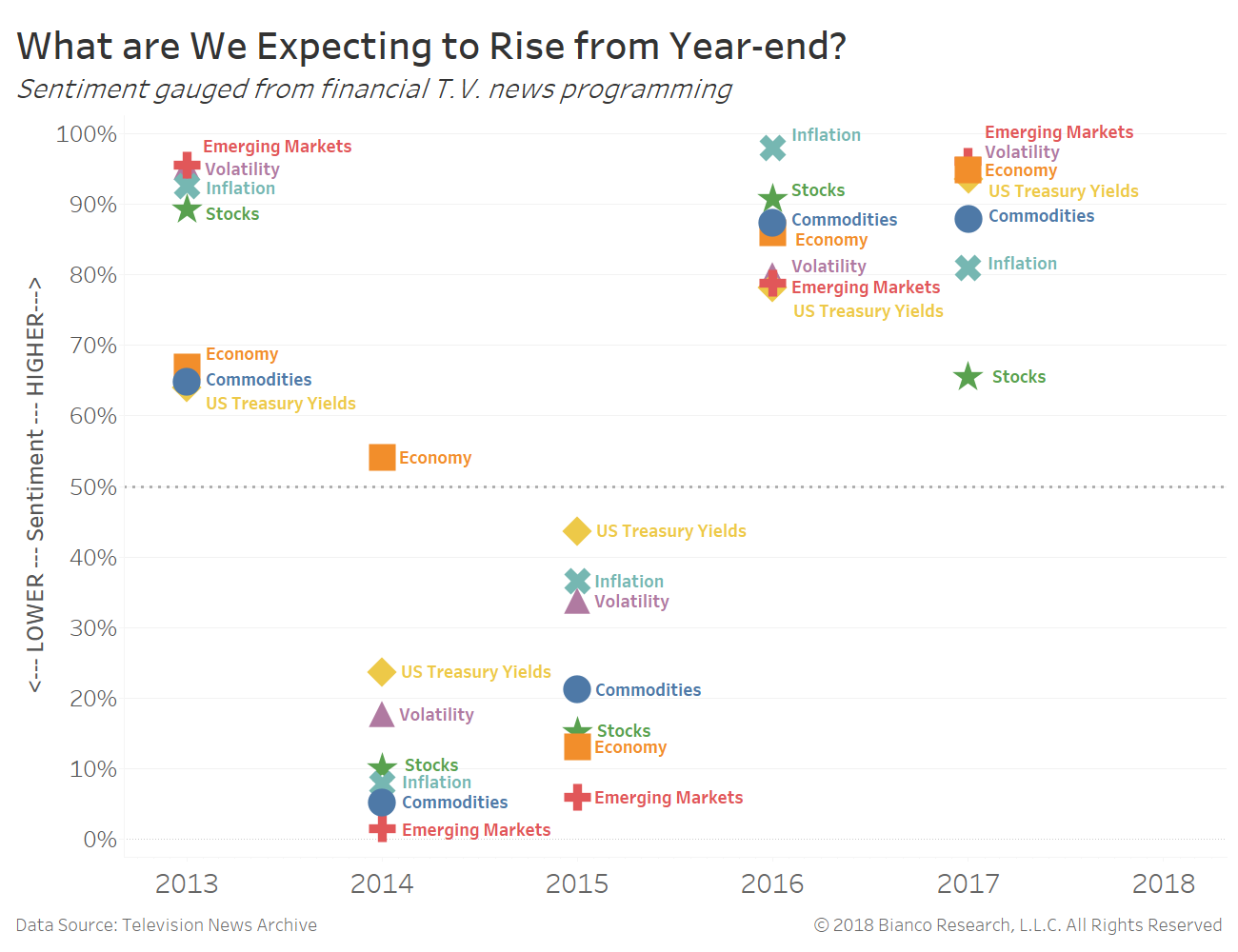 What are We Expecting to Rise from Year-end?

Sentiment gauged from financial T.V. news programming

<--- LOWER --- Sentiment --- HIGHER--->

100%
90%
80%
70%
60%
50%
40%
30%
20%
10%
0%

Emerging Markets
Volatility
Inflation
Stocks
Economy
Commodities
US Treasury Yields

Economy
US Treasury Yields
Volatility
Stocks
Inflation
Commodities
Emerging Markets

US Treasury Yields
Inflation
Volatility
Commodities
Stocks
Economy
Emerging Markets

Inflation
Stocks
Commodities
Economy
Volatility
Emerging Markets
US Treasury Yields

Emerging Markets
Volatility
Economy
US Treasury Yields
Commodities
Inflation
Stocks

2013
2014
2015
2016
2017
2018

Data Source: Television News Archive

© 2018 Bianco Research, L.L.C. All Rights Reserved